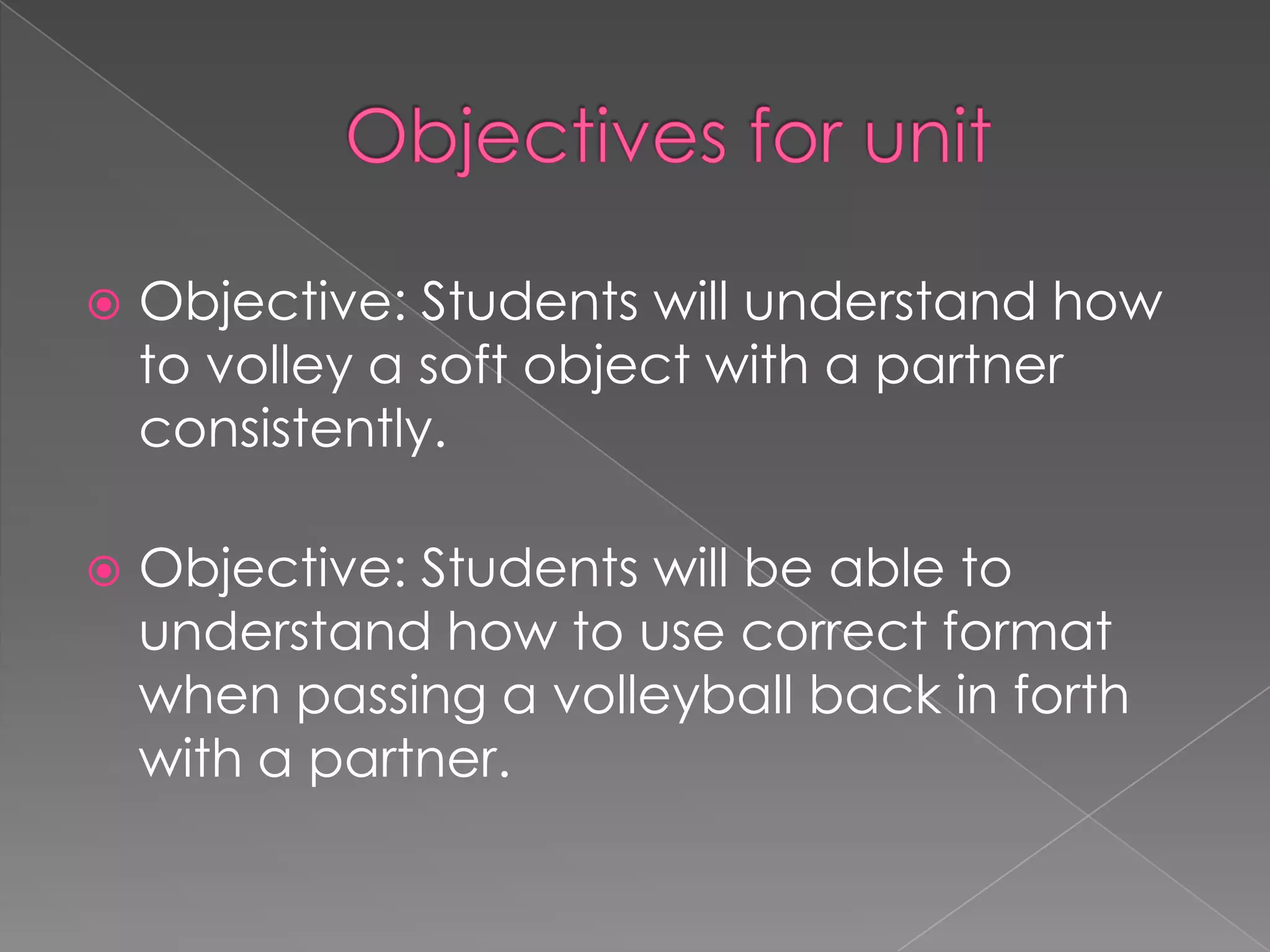 Objectives for unit

Objective: Students will understand how to volley a soft object with a partner consistently.

Objective: Students will be able to understand how to use correct format when passing a volleyball back in forth with a partner.